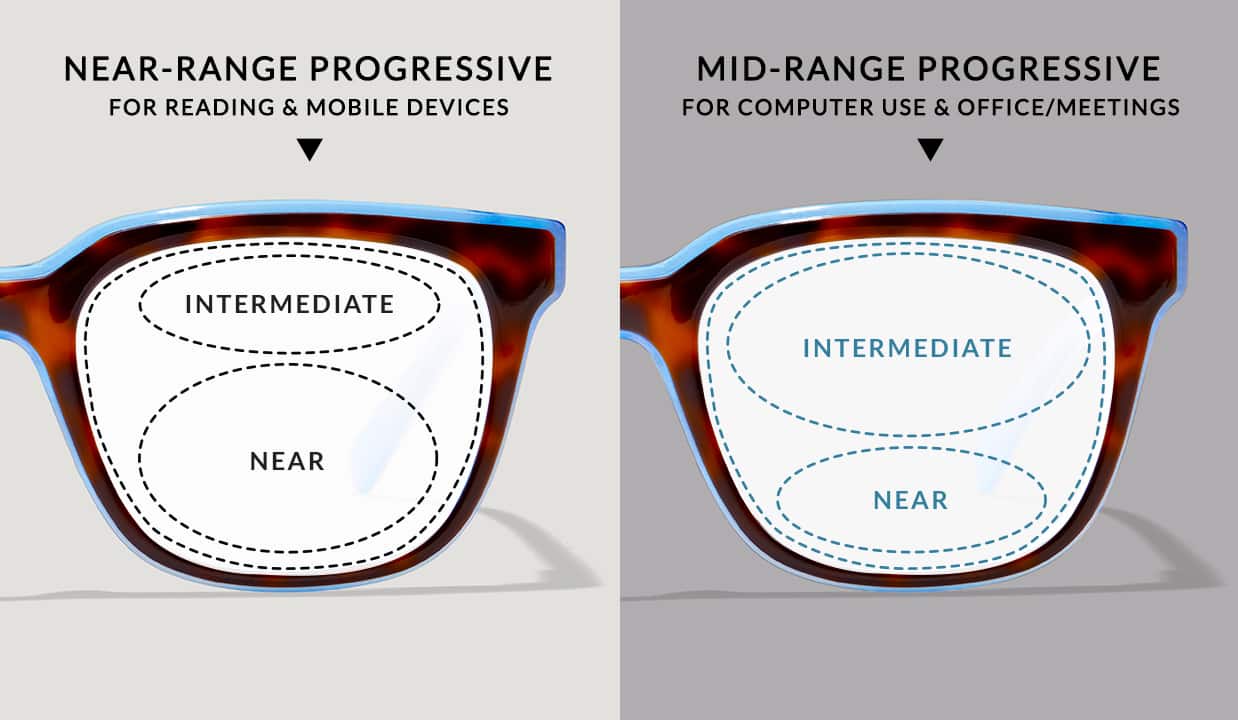 NEAR-RANGE PROGRESSIVE
FOR READING & MOBILE DEVICES

INTERMEDIATE

NEAR

MID-RANGE PROGRESSIVE
FOR COMPUTER USE & OFFICE/MEETINGS

INTERMEDIATE

NEAR